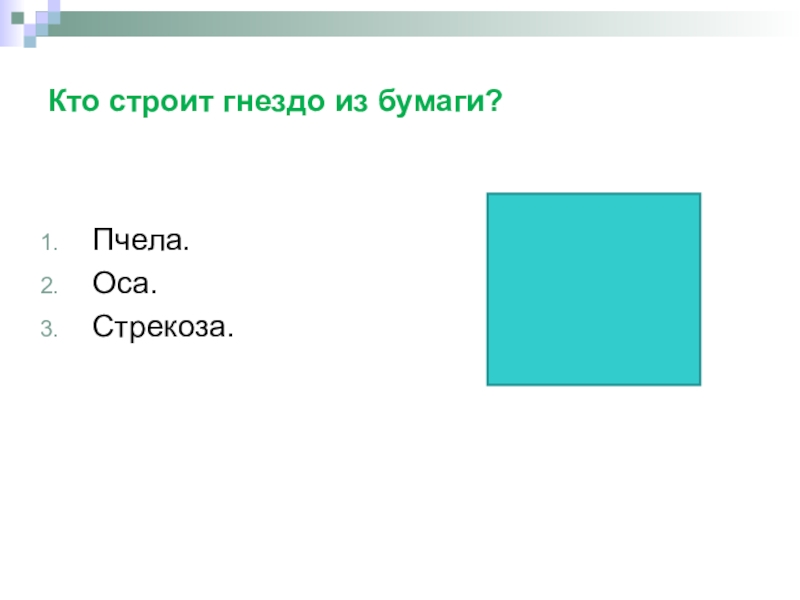 Кто строит гнездо из бумаги?

1. Пчела.
2. Оса.
3. Стрекоза.